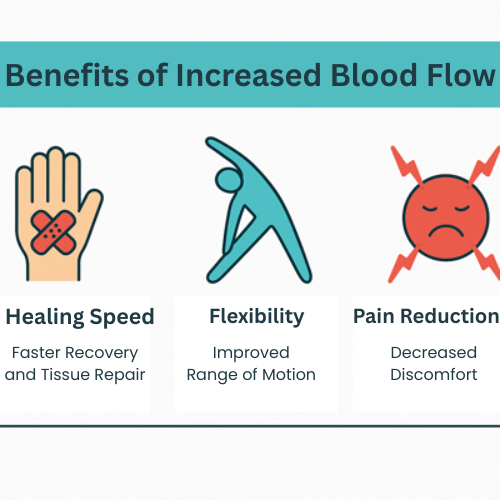 Benefits of Increased Blood Flow

Healing Speed

Faster Recovery and Tissue Repair

Flexibility

Improved Range of Motion

Pain Reduction

Decreased Discomfort